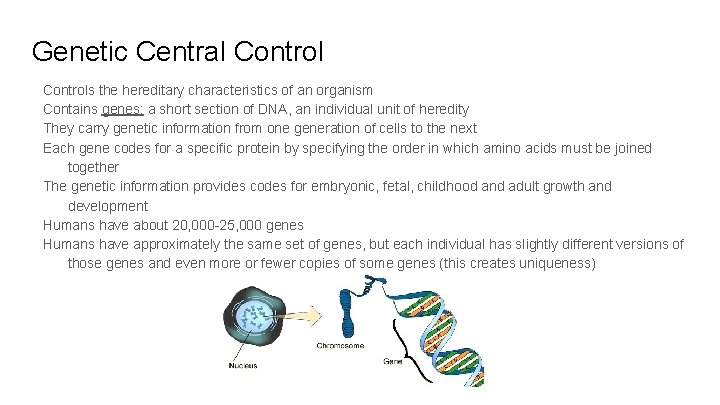 Genetic Central Control

Controls the hereditary characteristics of an organism
Contains genes: a short section of DNA, an individual unit of heredity
They carry genetic information from one generation of cells to the next
Each gene codes for a specific protein by specifying the order in which amino acids must be joined together
The genetic information provides codes for embryonic, fetal, childhood and adult growth and development
Humans have about 20,000-25,000 genes
Humans have approximately the same set of genes, but each individual has slightly different versions of those genes and even more or fewer copies of some genes (this creates uniqueness)

Nucleus
Chromosome
Gene